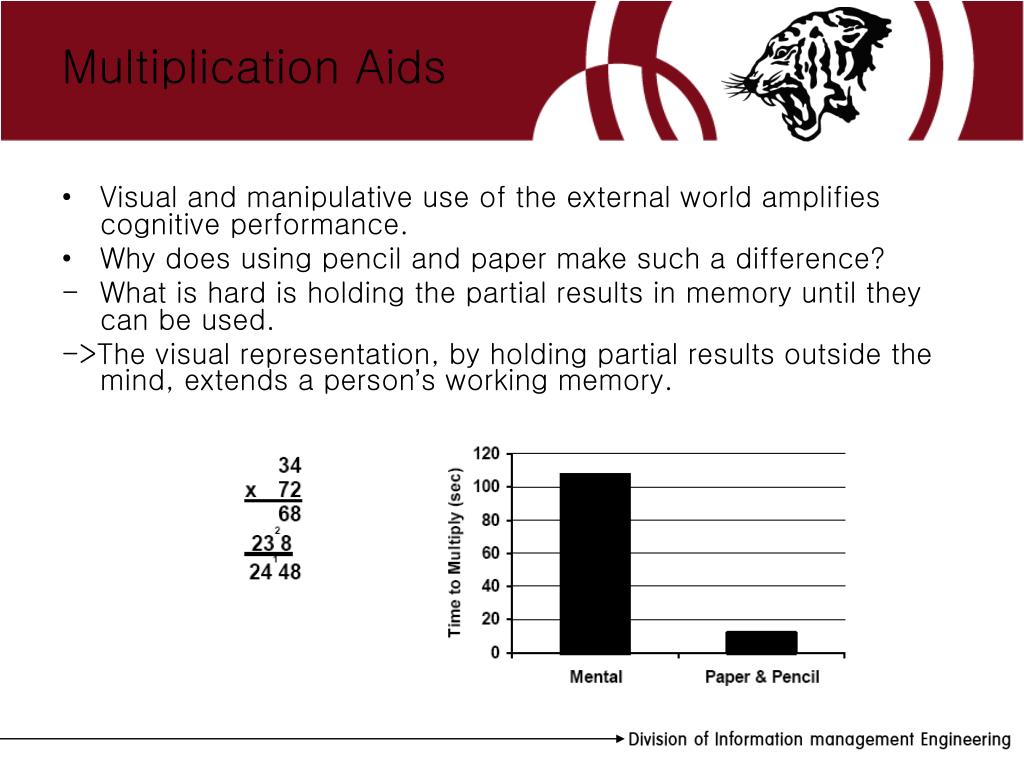 Multiplication Aids

• Visual and manipulative use of the external world amplifies cognitive performance.
• Why does using pencil and paper make such a difference?
- What is hard is holding the partial results in memory until they can be used.
->The visual representation, by holding partial results outside the mind, extends a person's working memory.

34
x 72
68
2
23 8
1
24 48

Time to Multiply (sec)
120
100
80
60
40
20
0
Mental
Paper & Pencil

Division of Information management Engineering